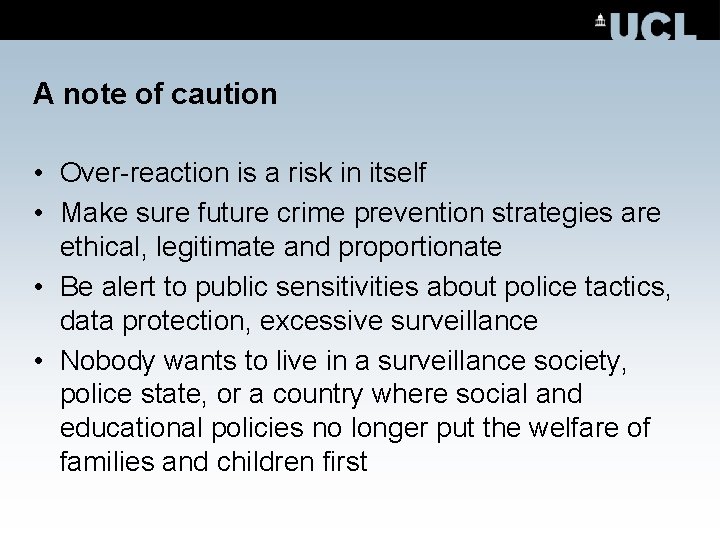 UCL

A note of caution

• Over-reaction is a risk in itself
• Make sure future crime prevention strategies are ethical, legitimate and proportionate
• Be alert to public sensitivities about police tactics, data protection, excessive surveillance
• Nobody wants to live in a surveillance society, police state, or a country where social and educational policies no longer put the welfare of families and children first